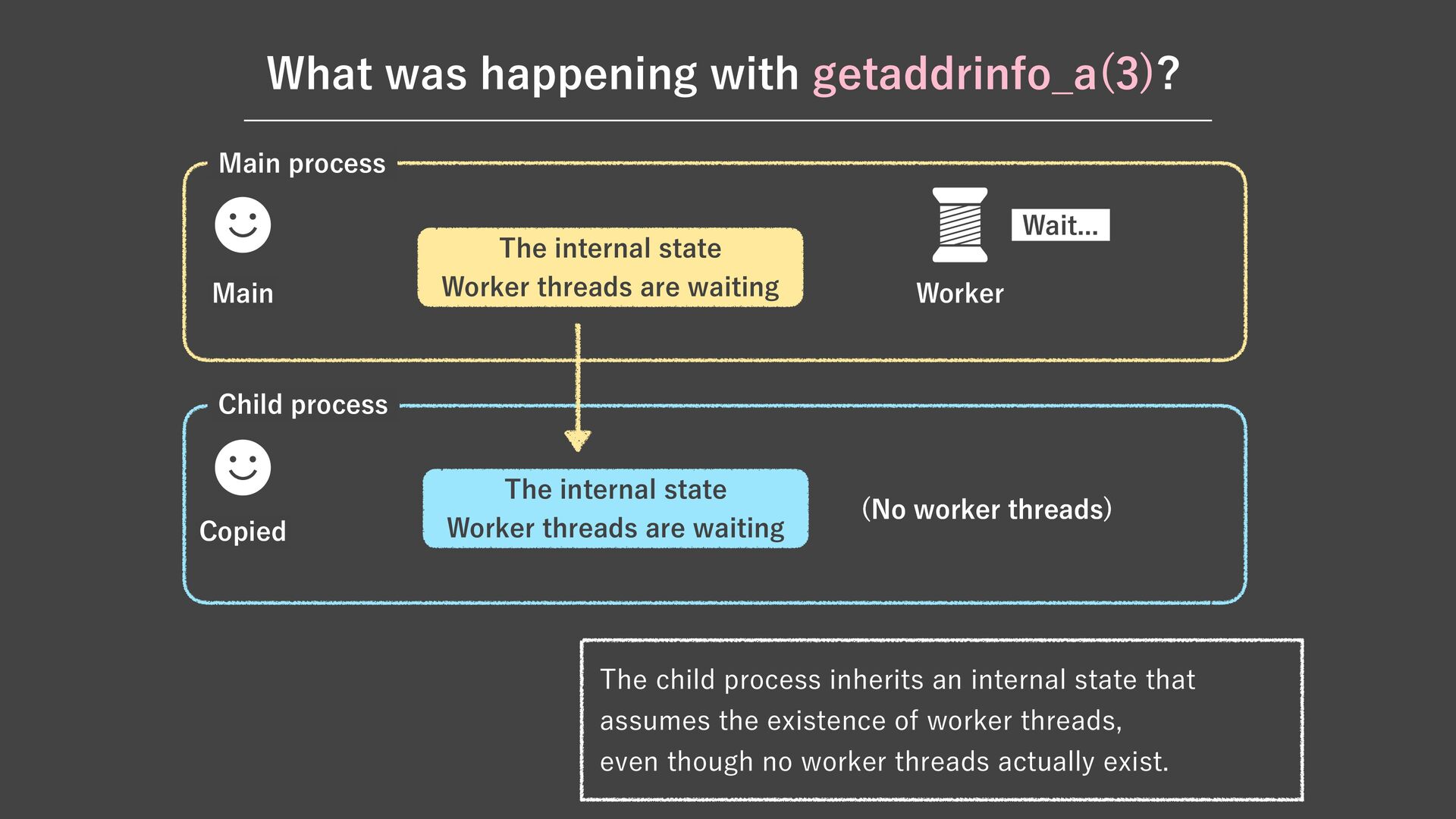 What was happening with getaddrinfo_a(3)?

Main process

Main

The internal state
Worker threads are waiting

Wait...

Worker

Child process

Copied

The internal state
Worker threads are waiting

(No worker threads)

The child process inherits an internal state that assumes the existence of worker threads, even though no worker threads actually exist.